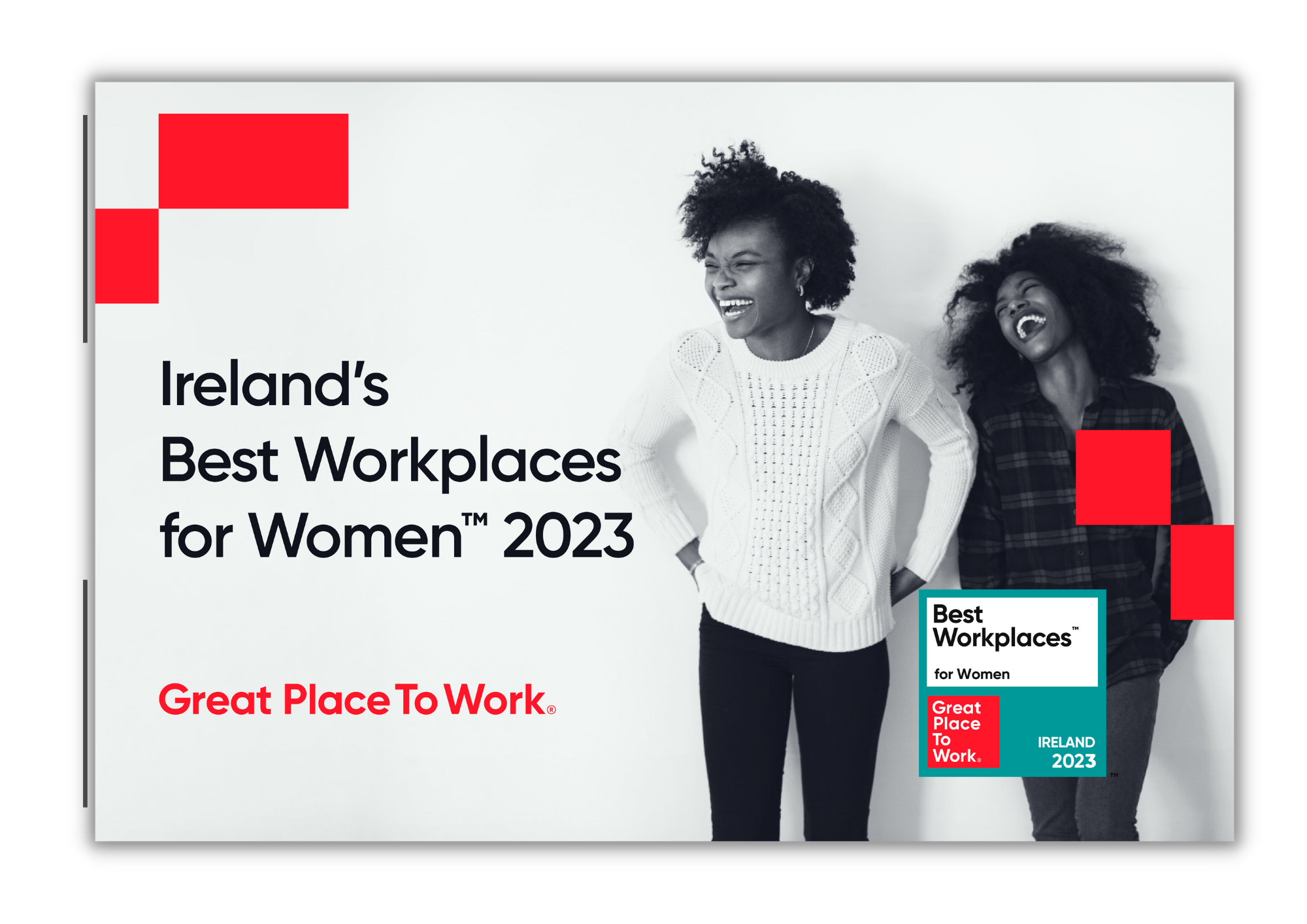 Ireland's
Best Workplaces
for Women™ 2023

Great Place To Work®

Best Workplaces™
for Women

Great Place To Work®

IRELAND
2023

TM